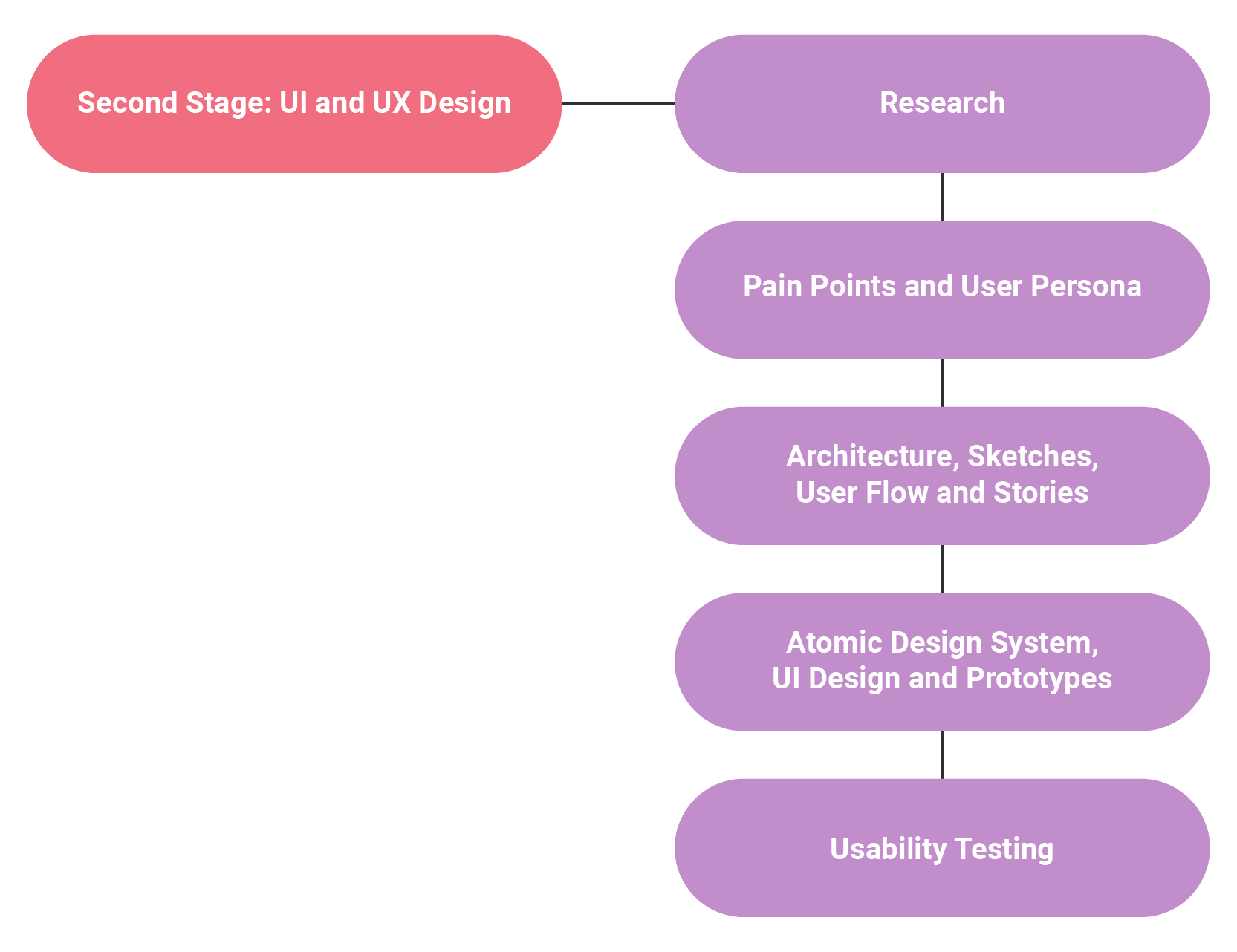 Second Stage: UI and UX Design

Research

Pain Points and User Persona

Architecture, Sketches, User Flow and Stories

Atomic Design System, UI Design and Prototypes

Usability Testing